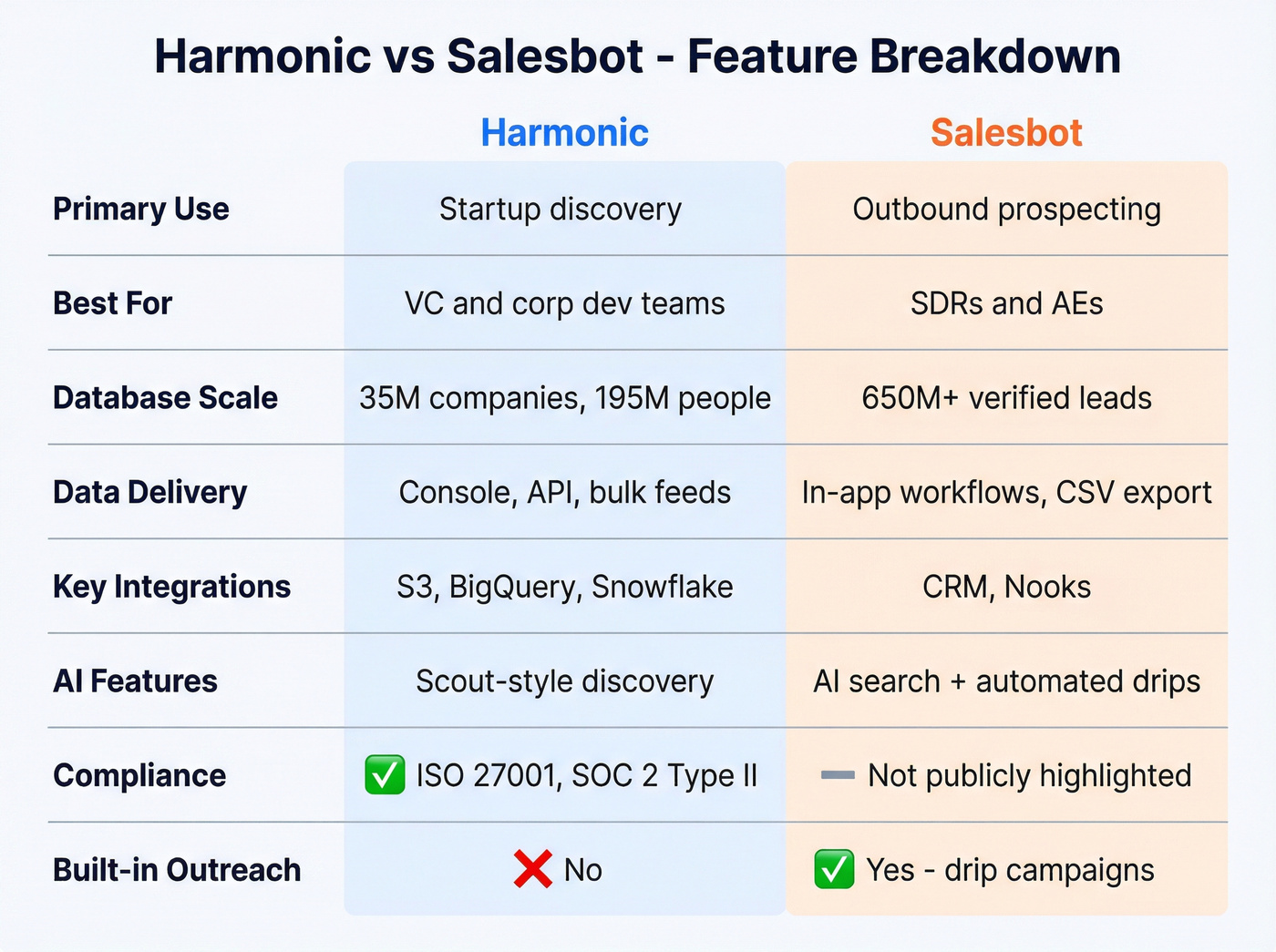 Harmonic vs Salesbot - Feature Breakdown

| | Harmonic | Salesbot |
|---|---|---|
| Primary Use | Startup discovery | Outbound prospecting |
| Best For | VC and corp dev teams | SDRs and AEs |
| Database Scale | 35M companies, 195M people | 650M+ verified leads |
| Data Delivery | Console, API, bulk feeds | In-app workflows, CSV export |
| Key Integrations | S3, BigQuery, Snowflake | CRM, Nooks |
| AI Features | Scout-style discovery | AI search + automated drips |
| Compliance | ✅ ISO 27001, SOC 2 Type II | ➖ Not publicly highlighted |
| Built-in Outreach | ❌ No | ✅ Yes - drip campaigns |